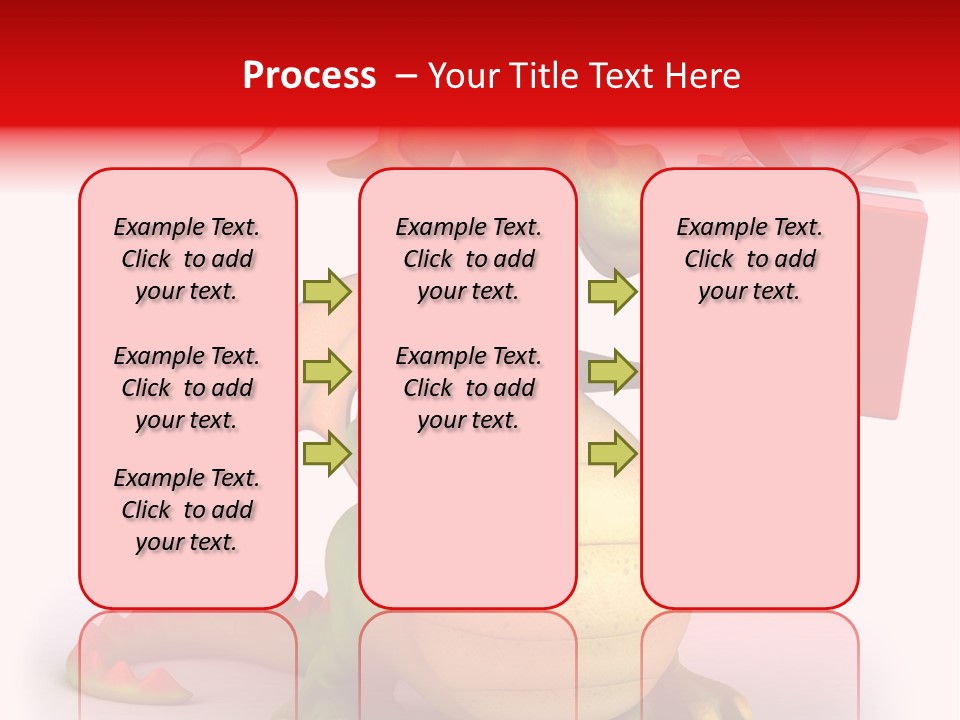 Process – Your Title Text Here

Example Text. Click to add your text.

Example Text. Click to add your text.

Example Text. Click to add your text.

Example Text. Click to add your text.

Example Text. Click to add your text.

Example Text. Click to add your text.